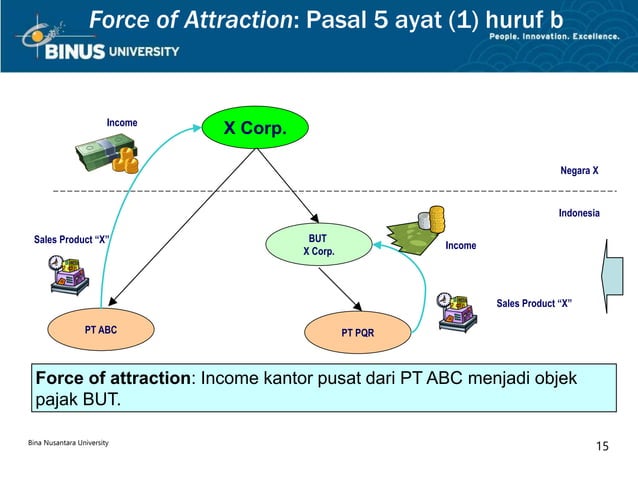 Force of Attraction: Pasal 5 ayat (1) huruf b

BINUS UNIVERSITY

People. Innovation. Excellence.

Income

X Corp.

Negara X

Indonesia

Sales Product "X"

BUT
X Corp.

Income

Sales Product "X"

PT ABC

PT PQR

Force of attraction: Income kantor pusat dari PT ABC menjadi objek pajak BUT.

Bina Nusantara University

15